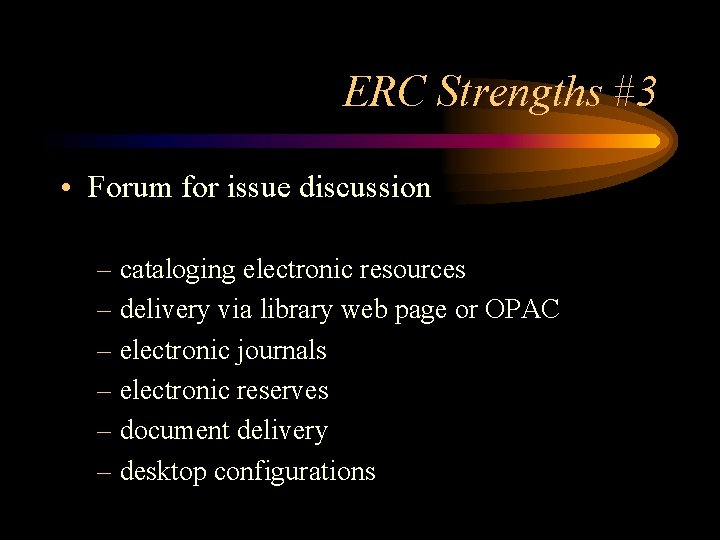 ERC Strengths #3

• Forum for issue discussion

– cataloging electronic resources
– delivery via library web page or OPAC
– electronic journals
– electronic reserves
– document delivery
– desktop configurations